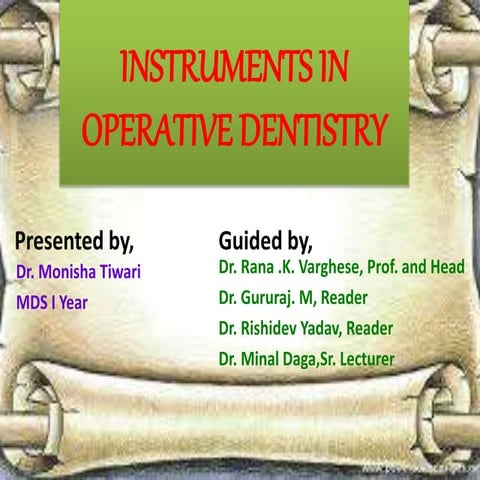 INSTRUMENTS IN OPERATIVE DENTISTRY

Presented by,
Dr. Monisha Tiwari
MDS I Year

Guided by,
Dr. Rana .K. Varghese, Prof. and Head
Dr. Gururaj. M, Reader
Dr. Rishidev Yadav, Reader
Dr. Minal Daga,Sr. Lecturer